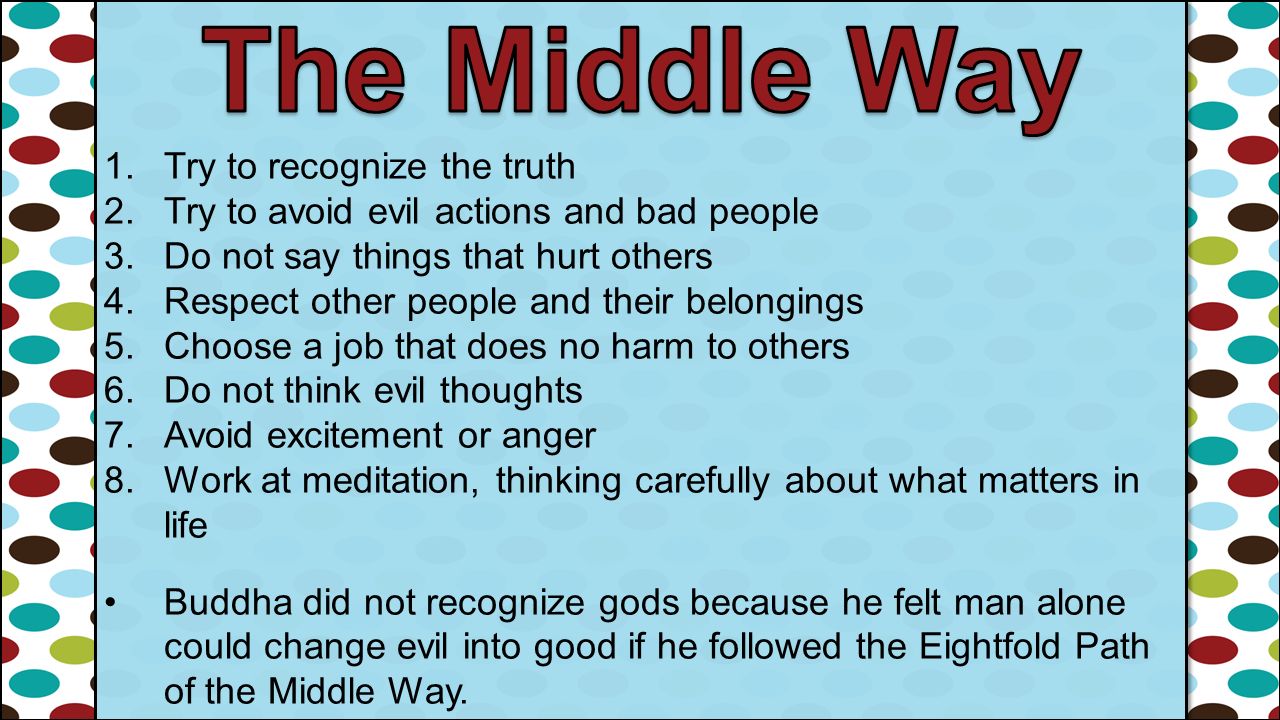 The Middle Way

1. Try to recognize the truth
2. Try to avoid evil actions and bad people
3. Do not say things that hurt others
4. Respect other people and their belongings
5. Choose a job that does no harm to others
6. Do not think evil thoughts
7. Avoid excitement or anger
8. Work at meditation, thinking carefully about what matters in life

• Buddha did not recognize gods because he felt man alone could change evil into good if he followed the Eightfold Path of the Middle Way.